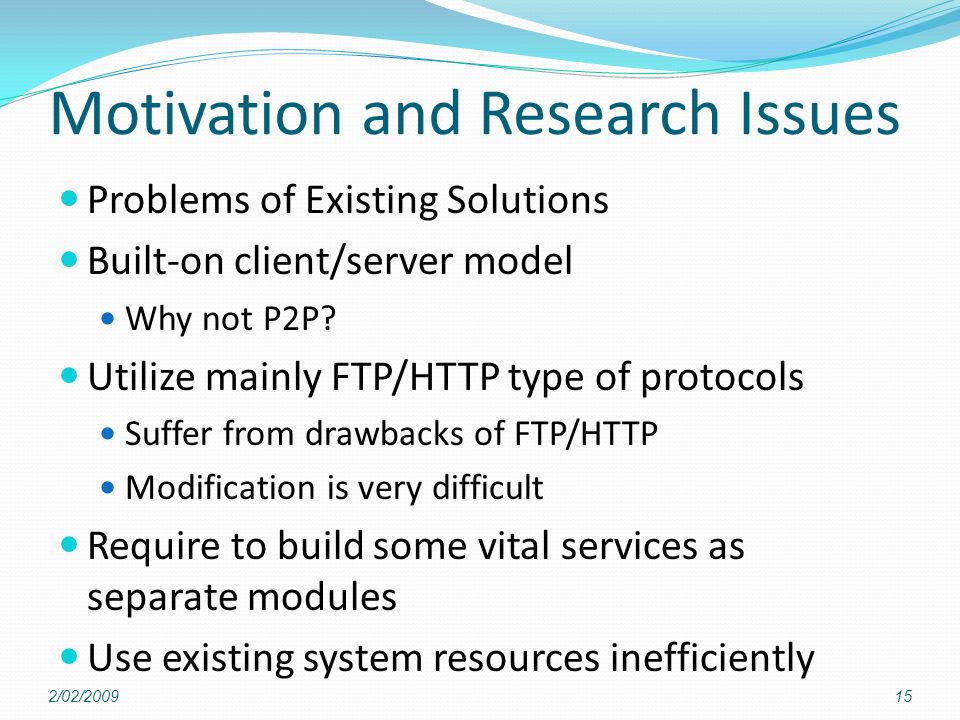 Motivation and Research Issues

- Problems of Existing Solutions
- Built-on client/server model
  - Why not P2P?
- Utilize mainly FTP/HTTP type of protocols
  - Suffer from drawbacks of FTP/HTTP
  - Modification is very difficult
- Require to build some vital services as separate modules
- Use existing system resources inefficiently

2/02/2009

15